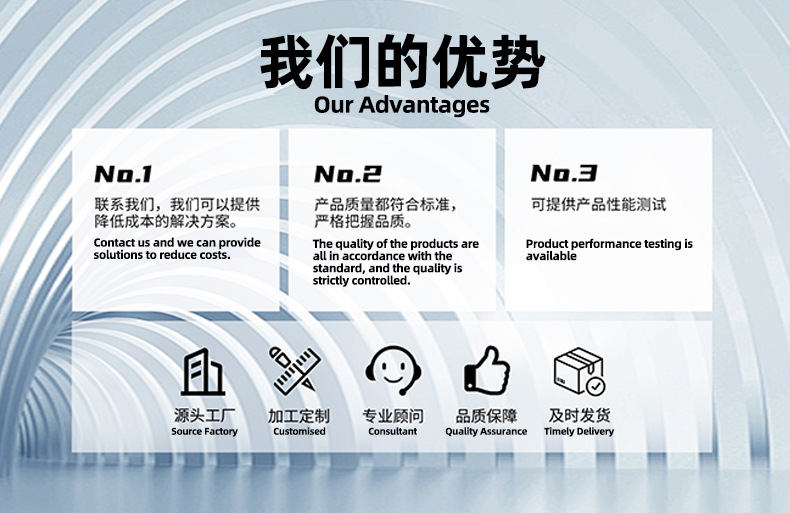 我们的优势
Our Advantages

No.1
联系我们，我们可以提供降低成本的解决方案。
Contact us and we can provide solutions to reduce costs.

No.2
产品质量都符合标准，严格把握品质。
The quality of the products are all in accordance with the standard, and the quality is strictly controlled.

No.3
可提供产品性能测试
Product performance testing is available

源头工厂
Source Factory

加工定制
Customised

专业顾问
Consultant

品质保障
Quality Assurance

及时发货
Timely Delivery